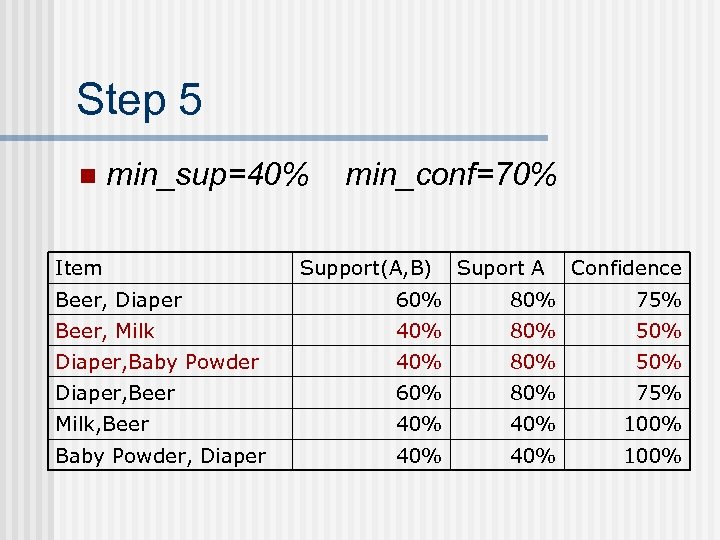 Step 5

min_sup=40%  min_conf=70%

| Item | Support(A,B) | Suport A | Confidence |
|---|---|---|---|
| Beer, Diaper | 60% | 80% | 75% |
| Beer, Milk | 40% | 80% | 50% |
| Diaper,Baby Powder | 40% | 80% | 50% |
| Diaper,Beer | 60% | 80% | 75% |
| Milk,Beer | 40% | 40% | 100% |
| Baby Powder, Diaper | 40% | 40% | 100% |